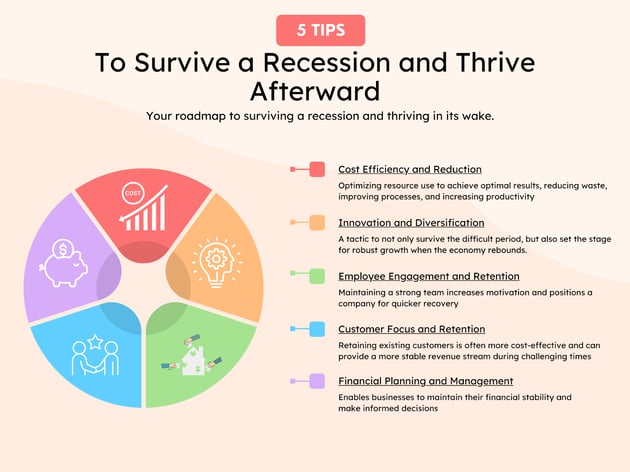 5 TIPS

To Survive a Recession and Thrive Afterward

Your roadmap to surviving a recession and thriving in its wake.

COST

Cost Efficiency and Reduction

Optimizing resource use to achieve optimal results, reducing waste, improving processes, and increasing productivity

Innovation and Diversification

A tactic to not only survive the difficult period, but also set the stage for robust growth when the economy rebounds.

Employee Engagement and Retention

Maintaining a strong team increases motivation and positions a company for quicker recovery

Customer Focus and Retention

Retaining existing customers is often more cost-effective and can provide a more stable revenue stream during challenging times

Financial Planning and Management

Enables businesses to maintain their financial stability and make informed decisions